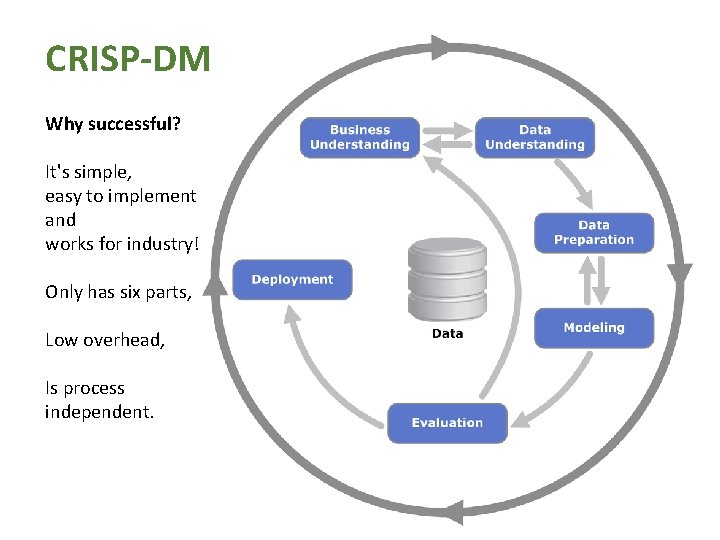 CRISP-DM

Why successful?

It's simple, easy to implement and works for industry!

Only has six parts,

Low overhead,

Is process independent.

Business Understanding

Data Understanding

Data Preparation

Modeling

Evaluation

Deployment

Data